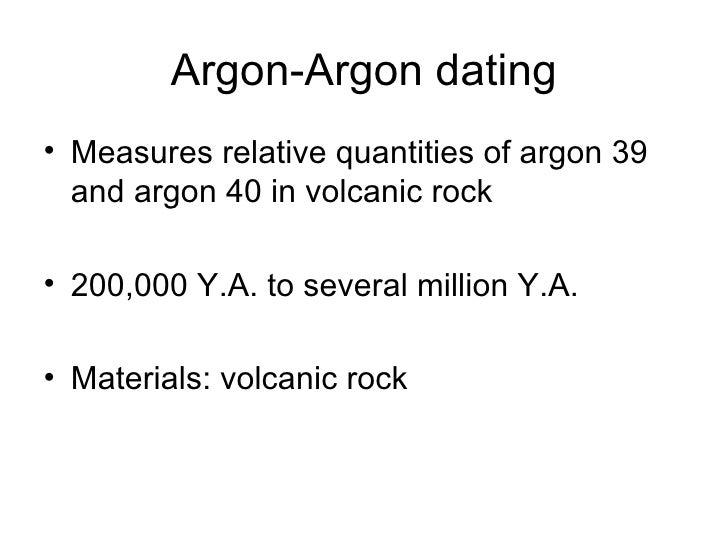 Argon-Argon dating

• Measures relative quantities of argon 39 and argon 40 in volcanic rock

• 200,000 Y.A. to several million Y.A.

• Materials: volcanic rock